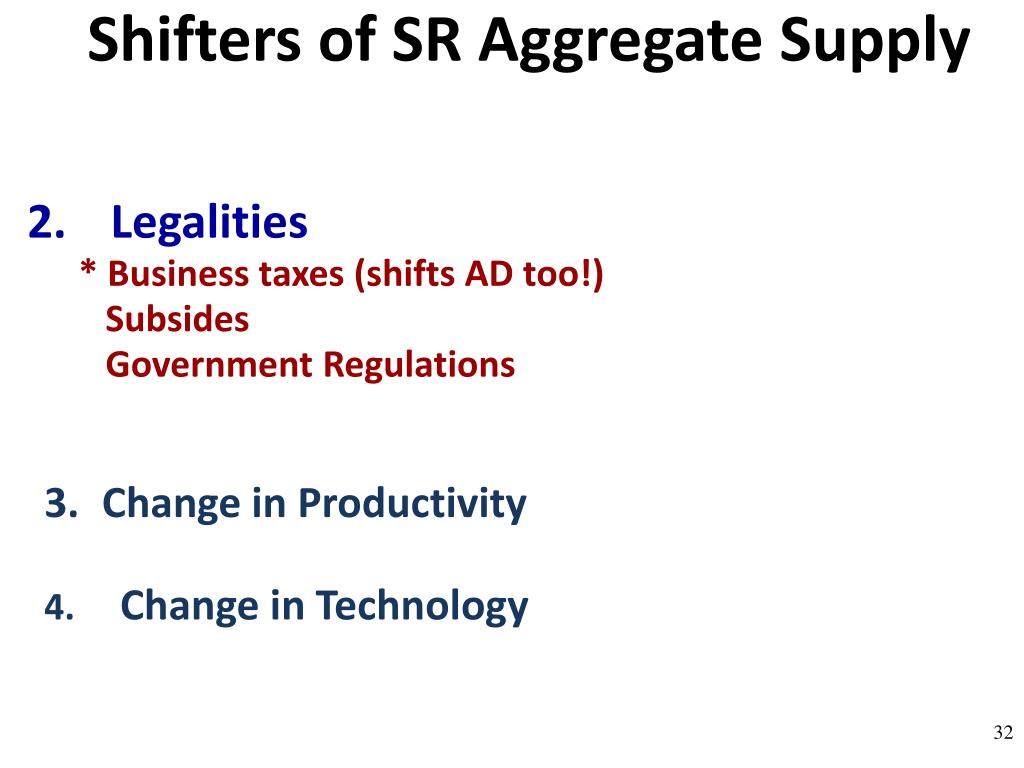 Shifters of SR Aggregate Supply

2. Legalities
* Business taxes (shifts AD too!)
Subsides
Government Regulations

3. Change in Productivity

4. Change in Technology

32